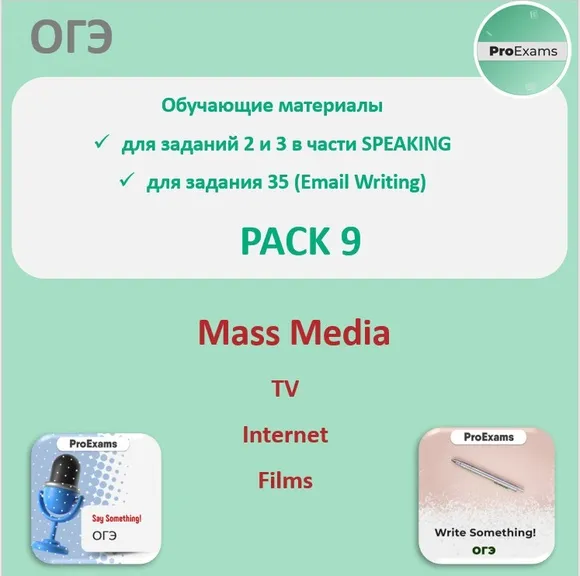 ОГЭ

ProExams

Обучающие материалы

✓ для заданий 2 и 3 в части SPEAKING

✓ для задания 35 (Email Writing)

PACK 9

Mass Media

TV

Internet

Films

ProExams

Say Something!

ОГЭ

ProExams

Write Something!

ОГЭ